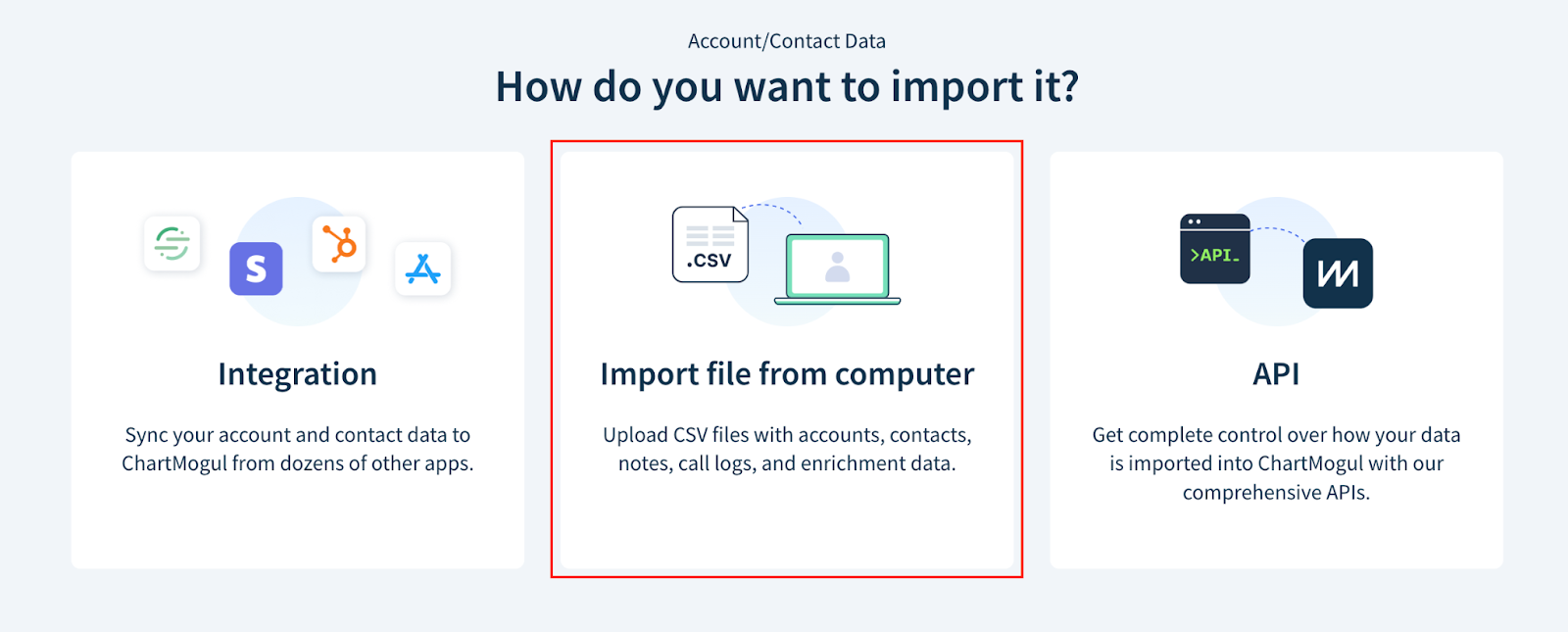 Account/Contact Data

How do you want to import it?

S

Integration

Sync your account and contact data to ChartMogul from dozens of other apps.

.CSV

Import file from computer

Upload CSV files with accounts, contacts, notes, call logs, and enrichment data.

>API_

API

Get complete control over how your data is imported into ChartMogul with our comprehensive APIs.